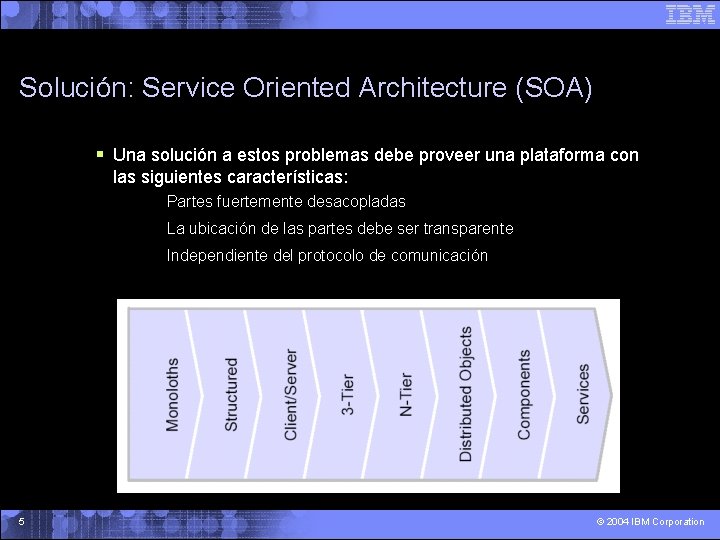 IBM

Solución: Service Oriented Architecture (SOA)

▪ Una solución a estos problemas debe proveer una plataforma con las siguientes características:

Partes fuertemente desacopladas

La ubicación de las partes debe ser transparente

Independiente del protocolo de comunicación

Monoloths

Structured

Client/Server

3-Tier

N-Tier

Distributed Objects

Components

Services

5

© 2004 IBM Corporation